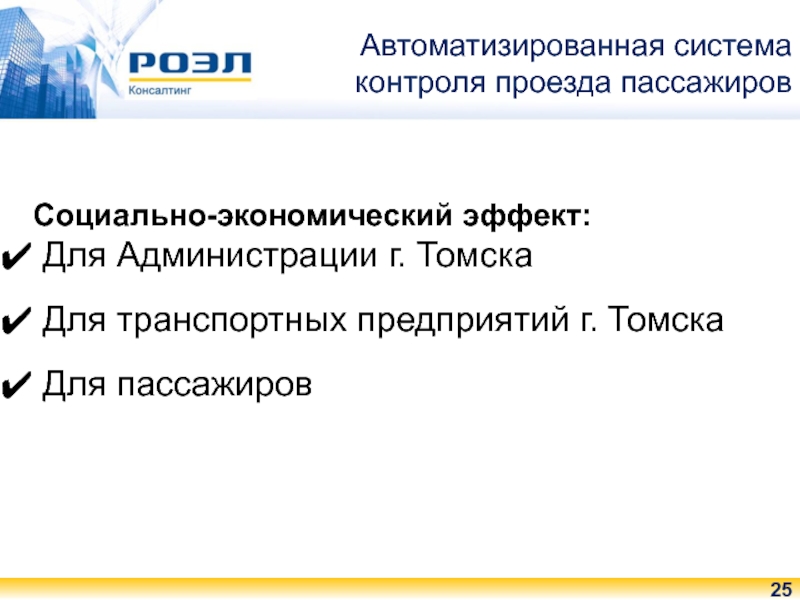 РОЭЛ
Консалтинг

Автоматизированная система контроля проезда пассажиров

Социально-экономический эффект:

✔ Для Администрации г. Томска

✔ Для транспортных предприятий г. Томска

✔ Для пассажиров

25